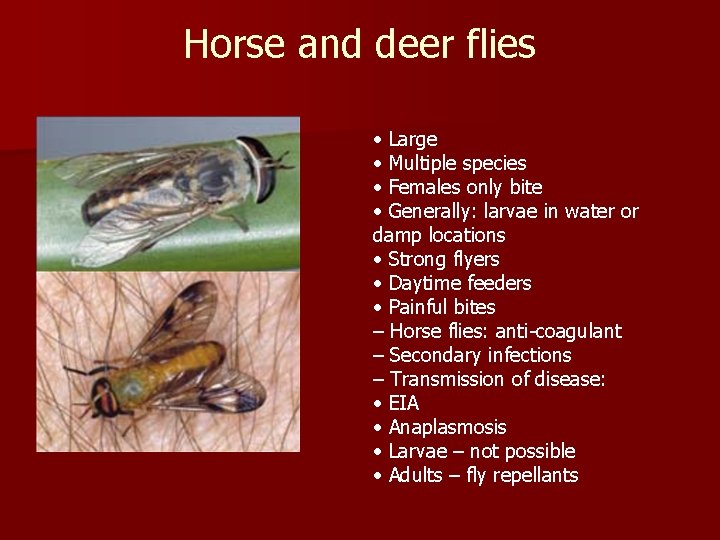 Horse and deer flies

• Large
• Multiple species
• Females only bite
• Generally: larvae in water or damp locations
• Strong flyers
• Daytime feeders
• Painful bites
– Horse flies: anti-coagulant
– Secondary infections
– Transmission of disease:
• EIA
• Anaplasmosis
• Larvae – not possible
• Adults – fly repellants